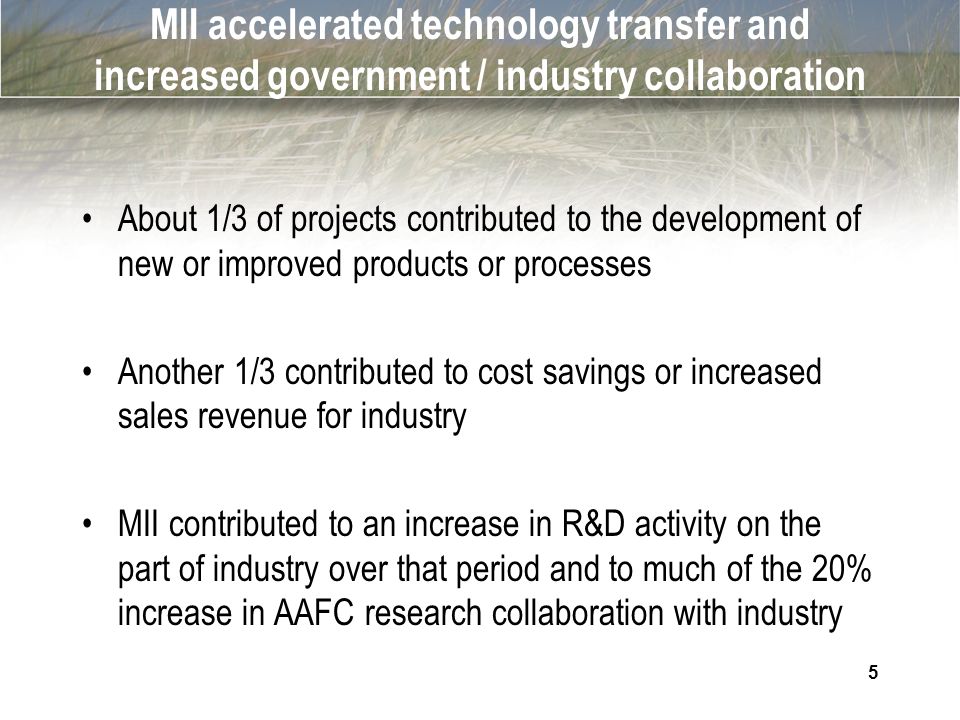 MII accelerated technology transfer and increased government / industry collaboration

• About 1/3 of projects contributed to the development of new or improved products or processes

• Another 1/3 contributed to cost savings or increased sales revenue for industry

• MII contributed to an increase in R&D activity on the part of industry over that period and to much of the 20% increase in AAFC research collaboration with industry

5